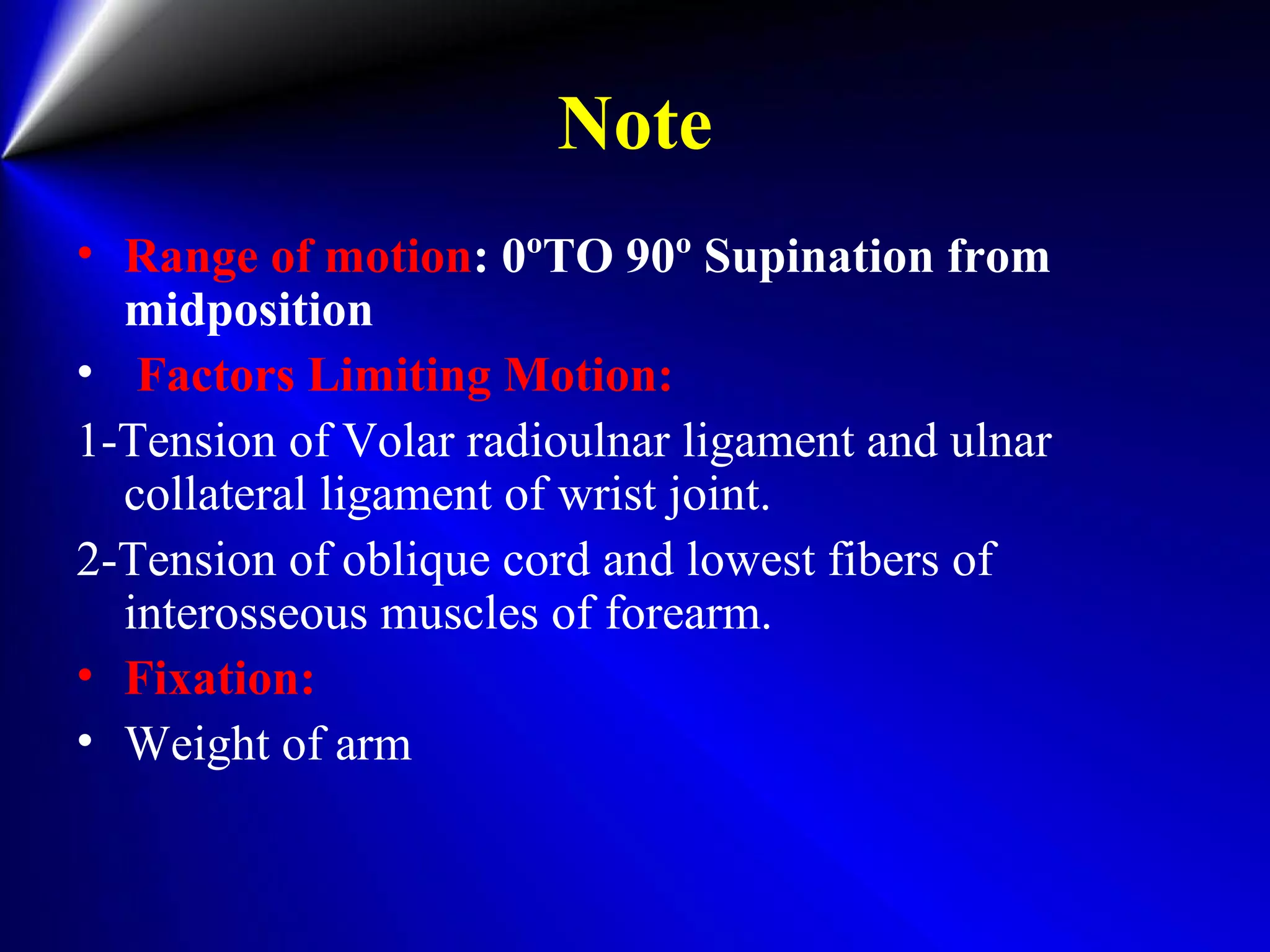 Note

• Range of motion: 0ºTO 90º Supination from midposition
• Factors Limiting Motion:
1-Tension of Volar radioulnar ligament and ulnar collateral ligament of wrist joint.
2-Tension of oblique cord and lowest fibers of interosseous muscles of forearm.
• Fixation:
• Weight of arm